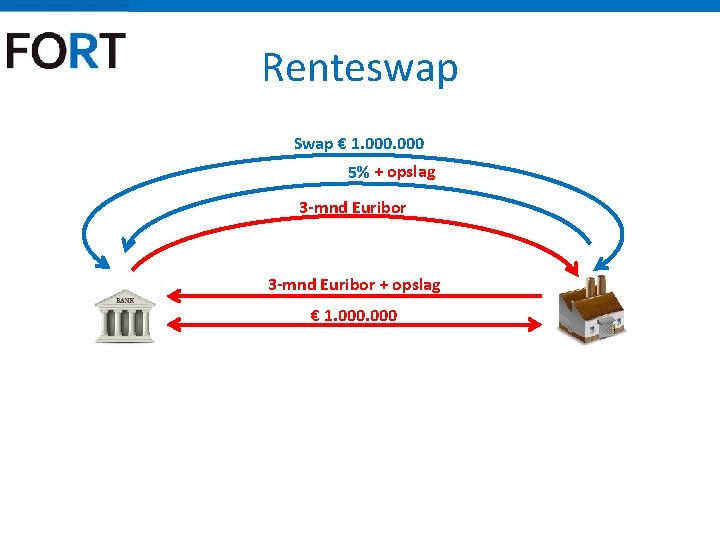 FORT

Renteswap

Swap € 1.000.000

5% + opslag

3-mnd Euribor

BANK

3-mnd Euribor + opslag

€ 1.000.000